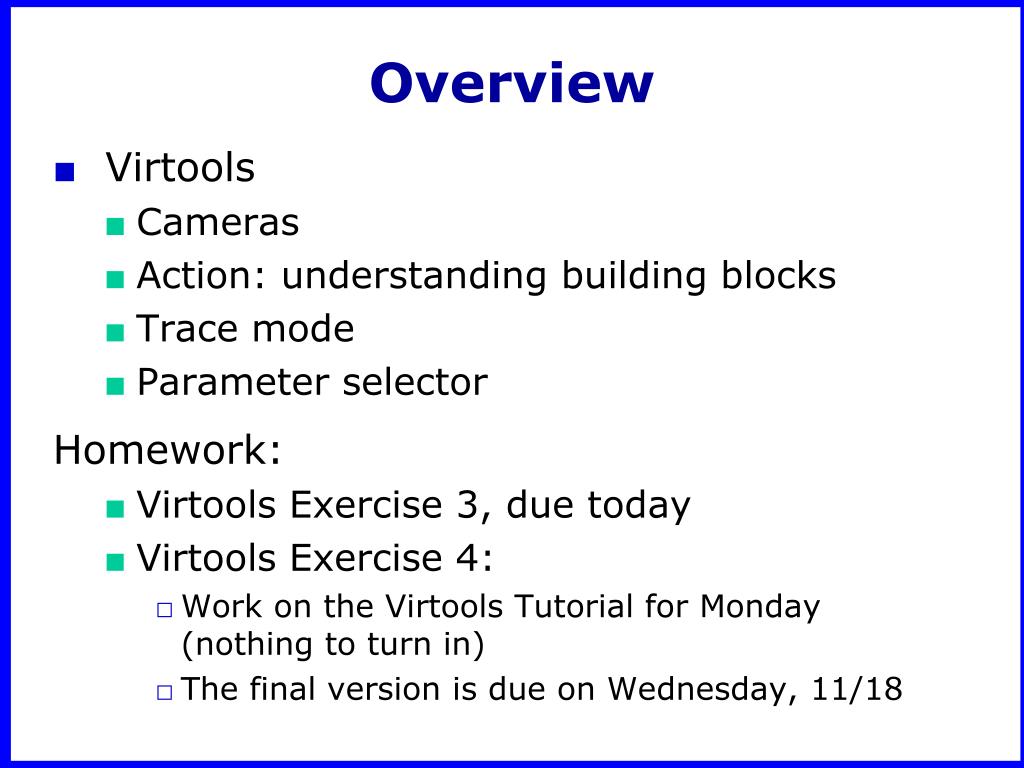 Overview

Virtools

Cameras

Action: understanding building blocks

Trace mode

Parameter selector

Homework:

Virtools Exercise 3, due today

Virtools Exercise 4:

Work on the Virtools Tutorial for Monday (nothing to turn in)

The final version is due on Wednesday, 11/18